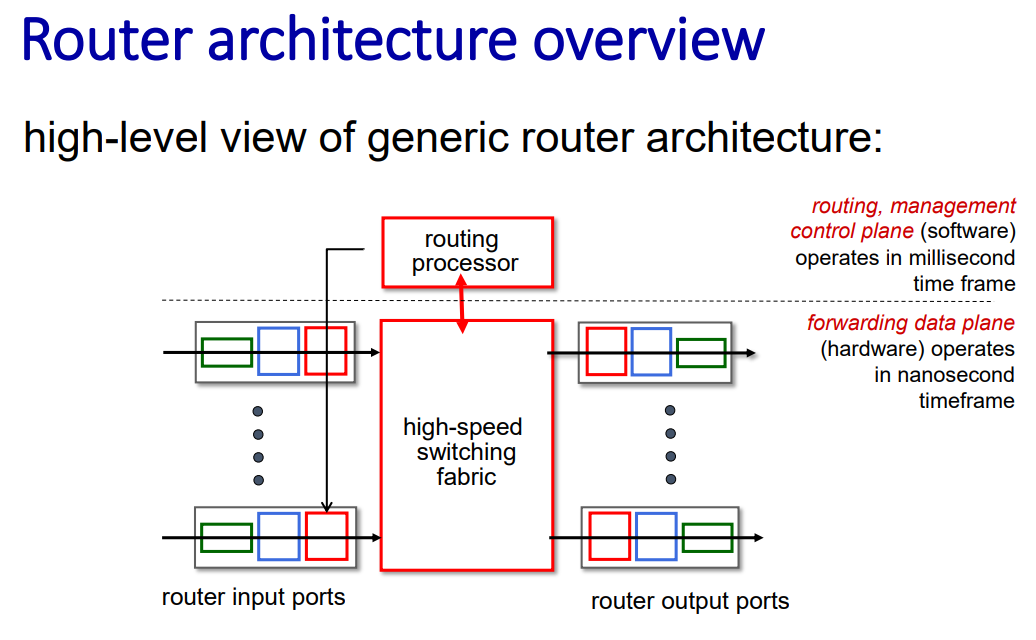 Router architecture overview

high-level view of generic router architecture:

routing processor

routing, management control plane (software) operates in millisecond time frame

forwarding data plane (hardware) operates in nanosecond timeframe

high-speed switching fabric

router input ports

router output ports